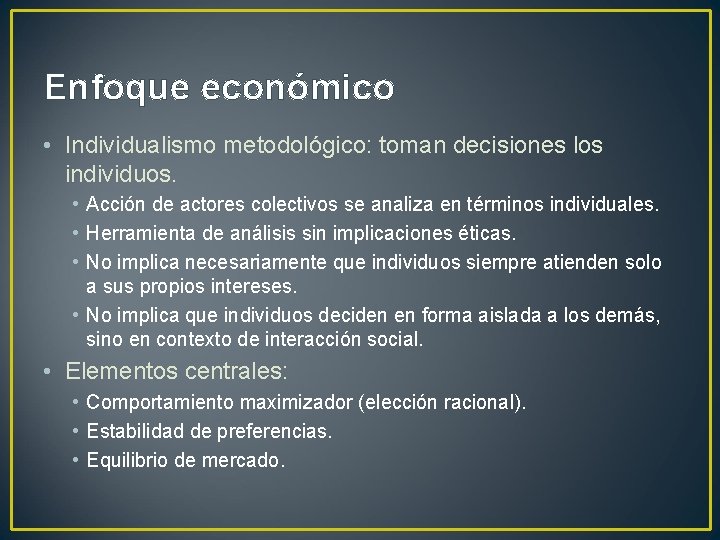 Enfoque económico

• Individualismo metodológico: toman decisiones los individuos.
  • Acción de actores colectivos se analiza en términos individuales.
  • Herramienta de análisis sin implicaciones éticas.
  • No implica necesariamente que individuos siempre atienden solo a sus propios intereses.
  • No implica que individuos deciden en forma aislada a los demás, sino en contexto de interacción social.
• Elementos centrales:
  • Comportamiento maximizador (elección racional).
  • Estabilidad de preferencias.
  • Equilibrio de mercado.